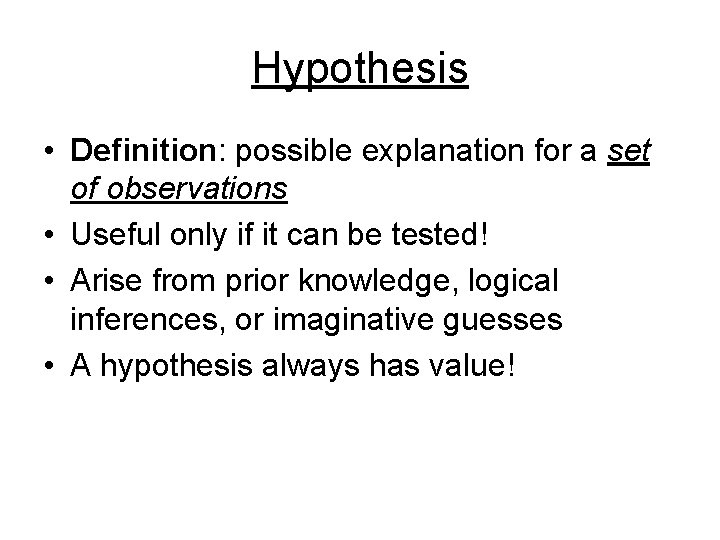 Hypothesis

• Definition: possible explanation for a set of observations
• Useful only if it can be tested!
• Arise from prior knowledge, logical inferences, or imaginative guesses
• A hypothesis always has value!